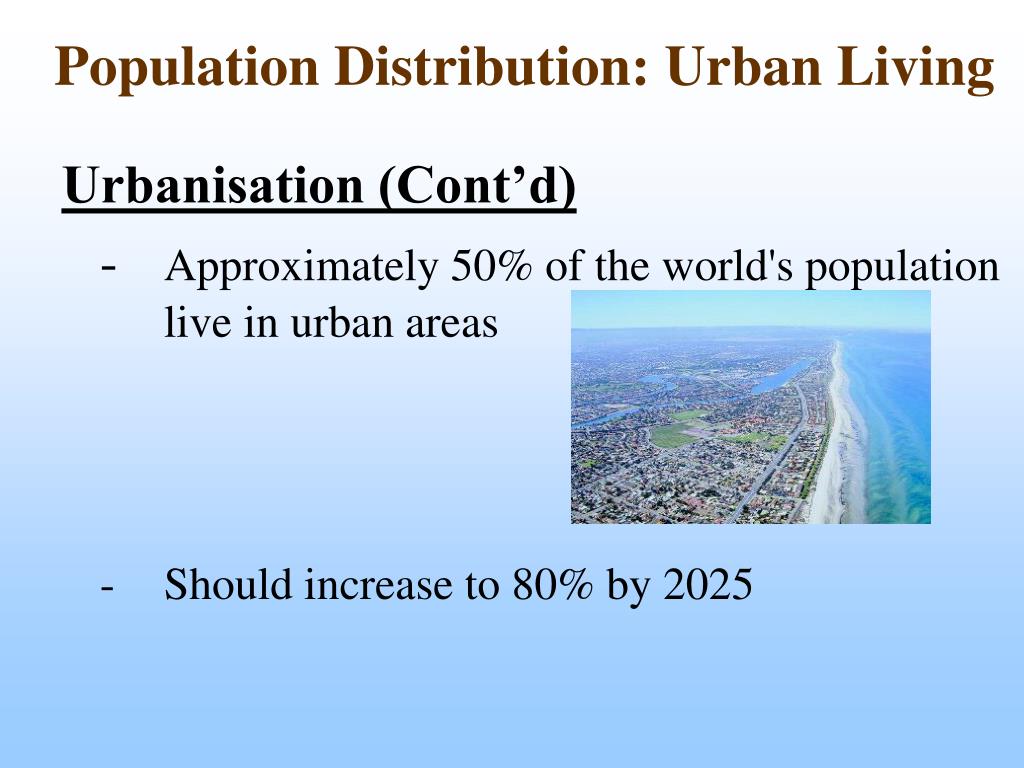 Population Distribution: Urban Living

Urbanisation (Cont’d)

- Approximately 50% of the world's population live in urban areas

- Should increase to 80% by 2025